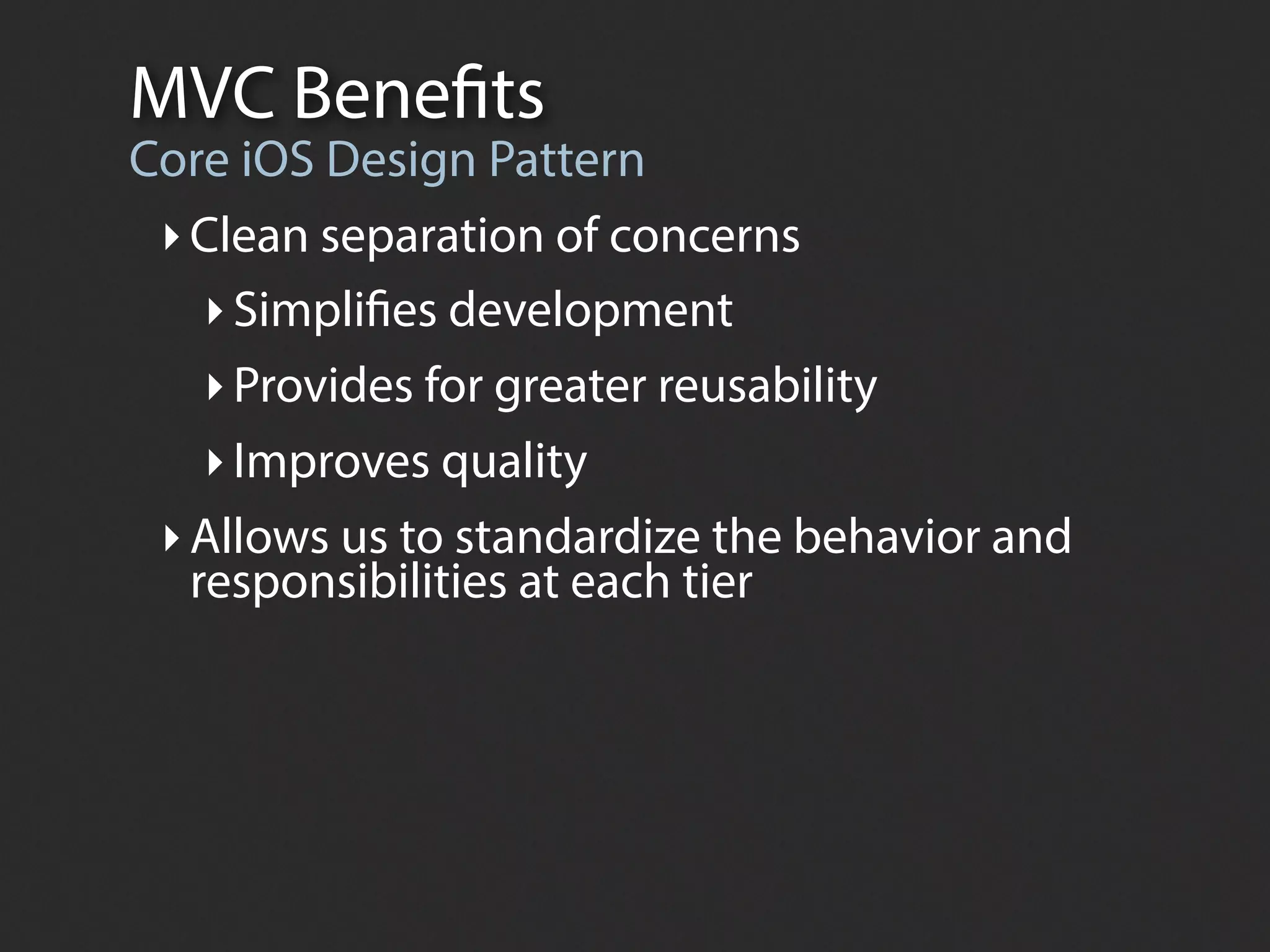 MVC Benefits
Core iOS Design Pattern

‣ Clean separation of concerns
  ‣ Simplifies development
  ‣ Provides for greater reusability
  ‣ Improves quality
‣ Allows us to standardize the behavior and responsibilities at each tier